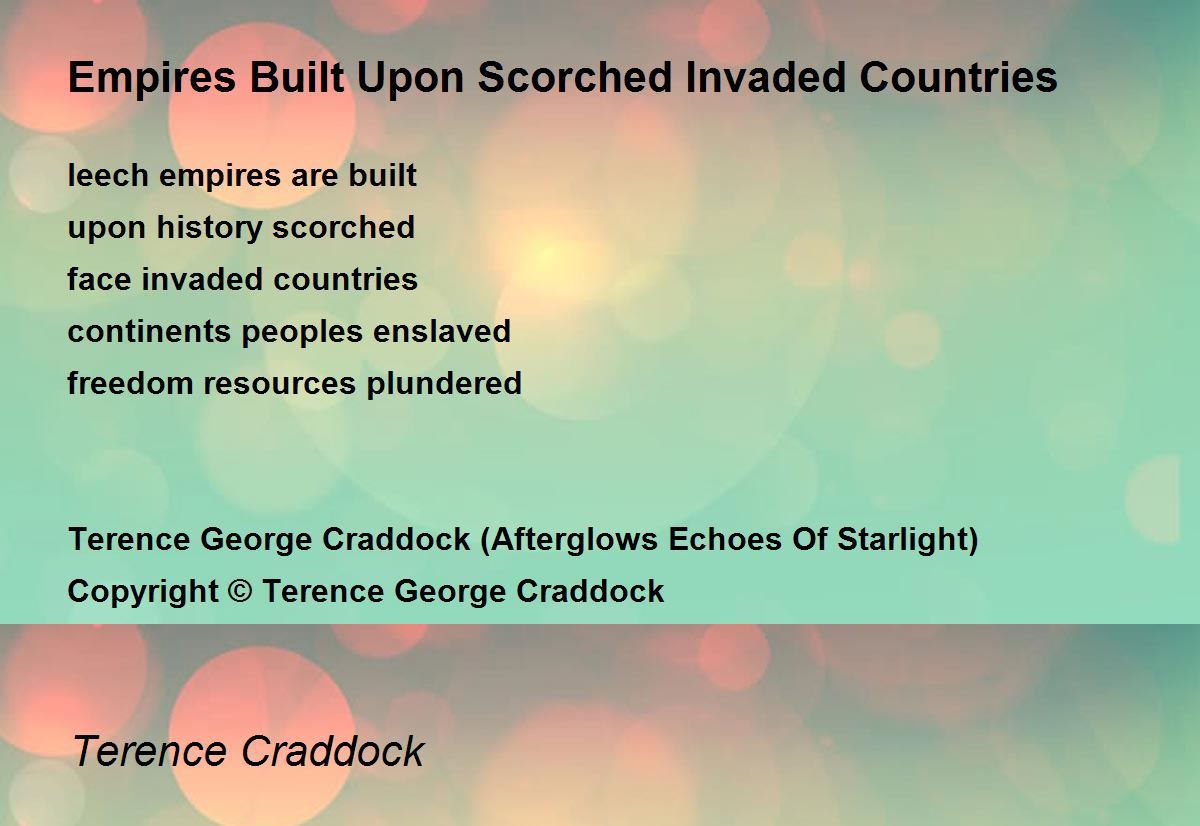 Empires Built Upon Scorched Invaded Countries

leech empires are built
upon history scorched
face invaded countries
continents peoples enslaved
freedom resources plundered

Terence George Craddock (Afterglows Echoes Of Starlight)
Copyright © Terence George Craddock

Terence Craddock